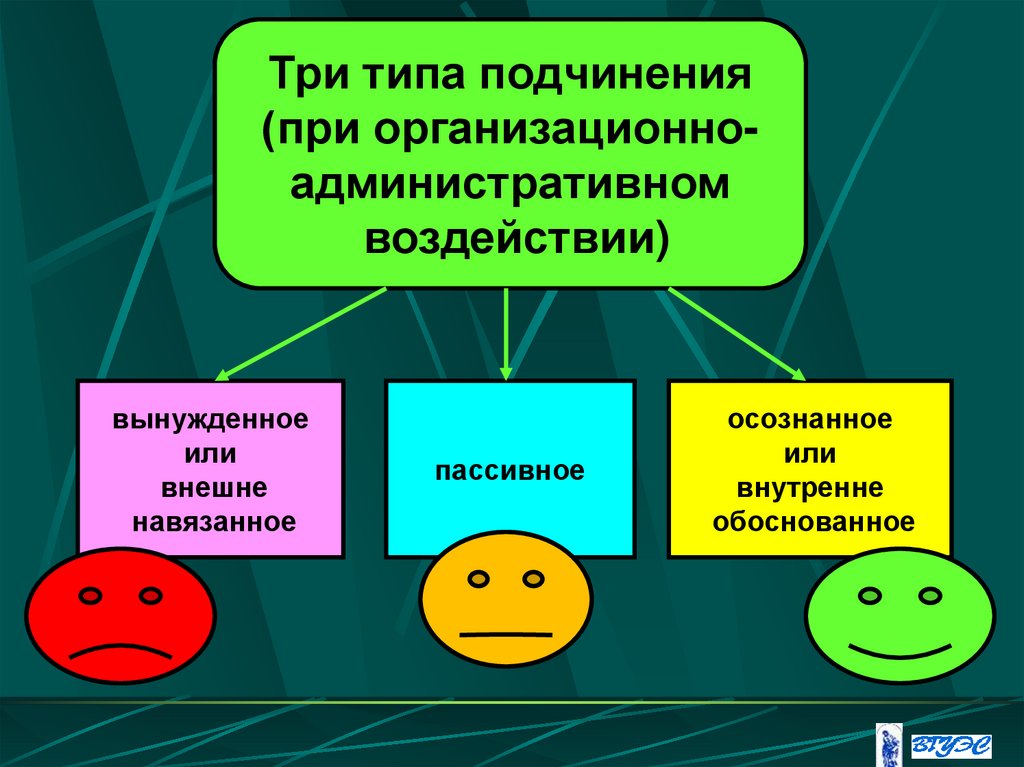 Три типа подчинения (при организационно-административном воздействии)

вынужденное или внешне навязанное

пассивное

осознанное или внутренне обоснованное

ВГУЭС